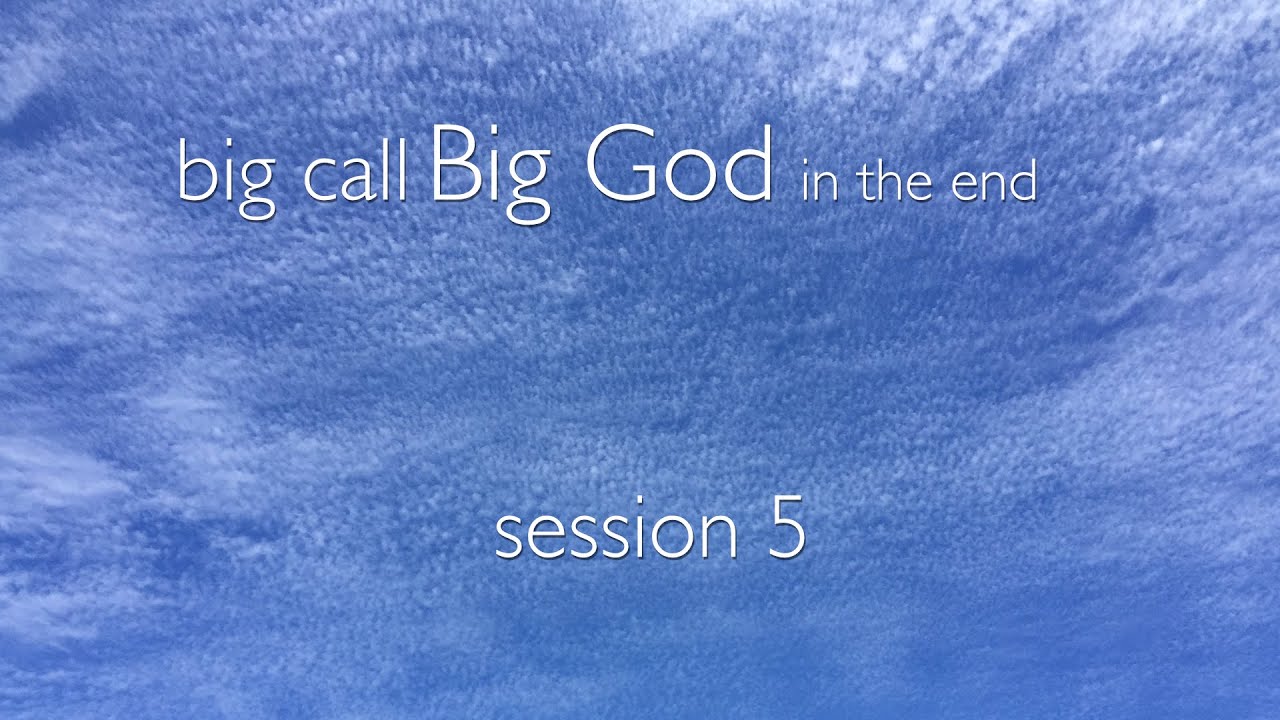 big call Big God in the end

session 5